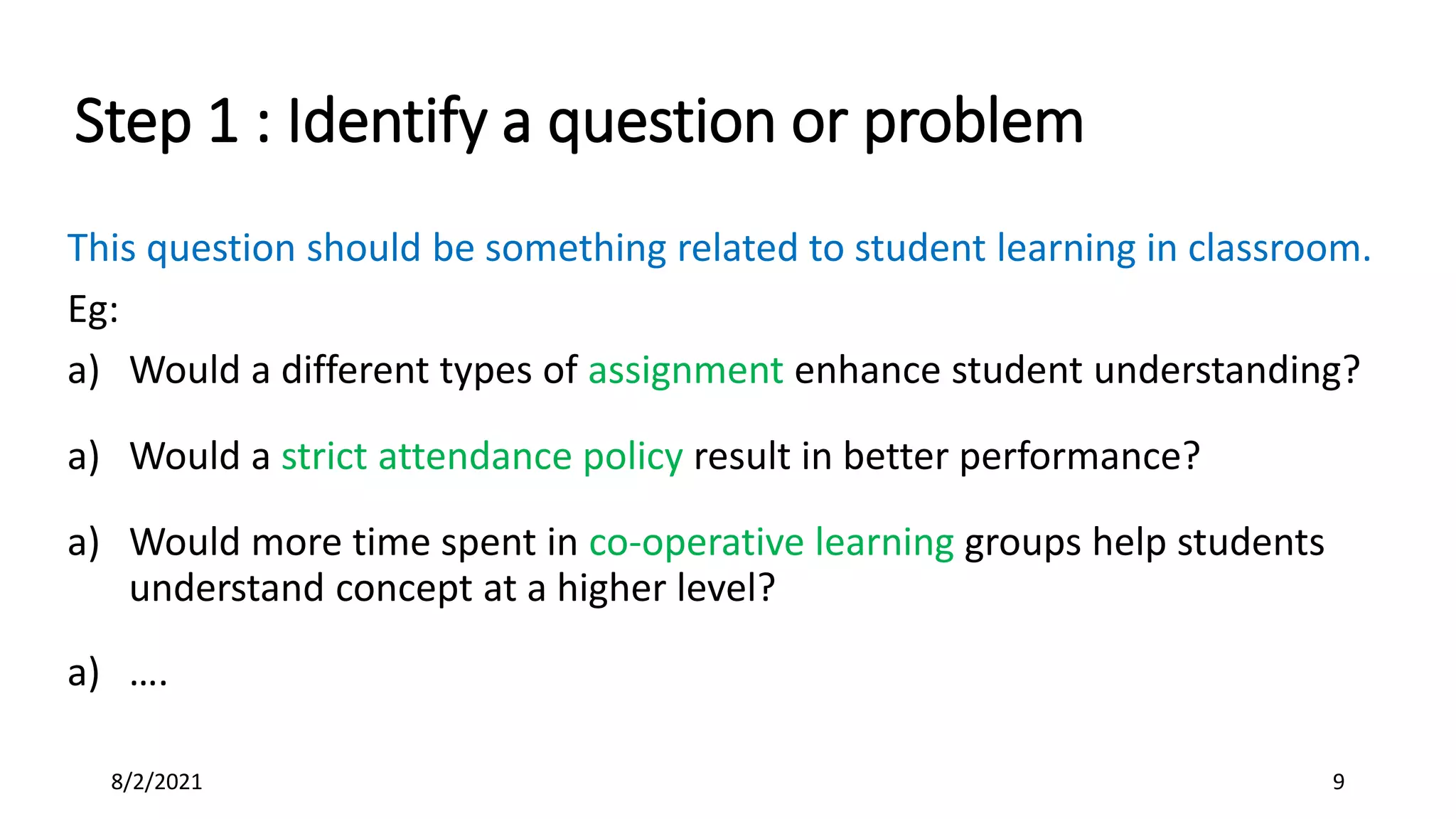 Step 1 : Identify a question or problem

This question should be something related to student learning in classroom.

Eg:

a) Would a different types of assignment enhance student understanding?

a) Would a strict attendance policy result in better performance?

a) Would more time spent in co-operative learning groups help students understand concept at a higher level?

a) ….

8/2/2021

9